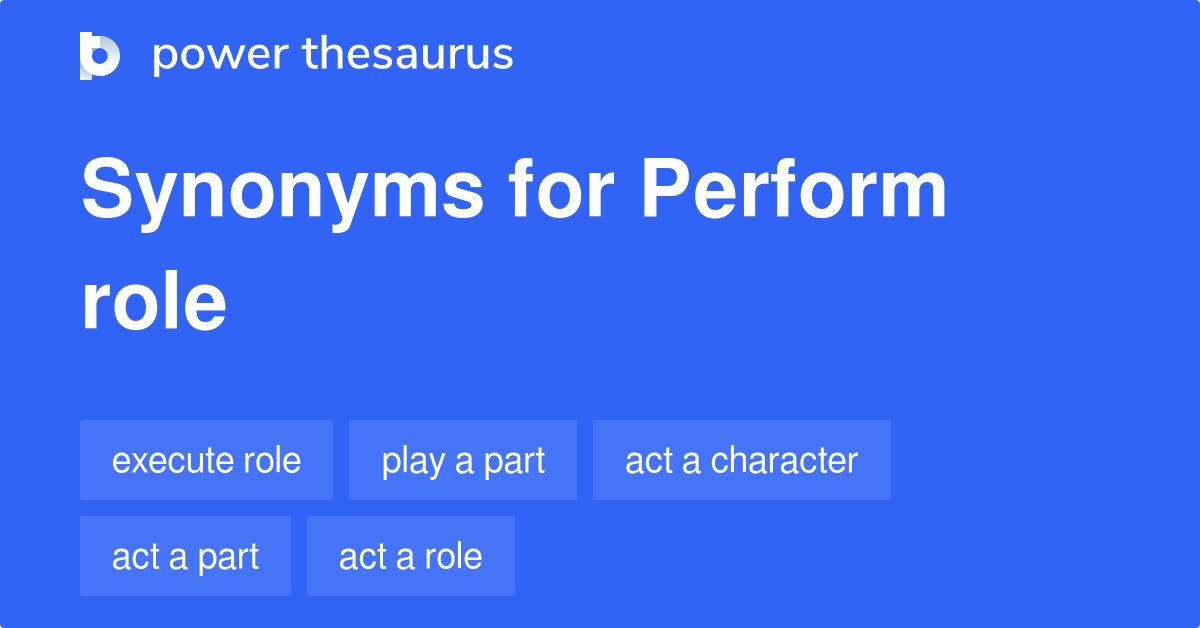 power thesaurus

Synonyms for Perform role

execute role
play a part
act a character
act a part
act a role